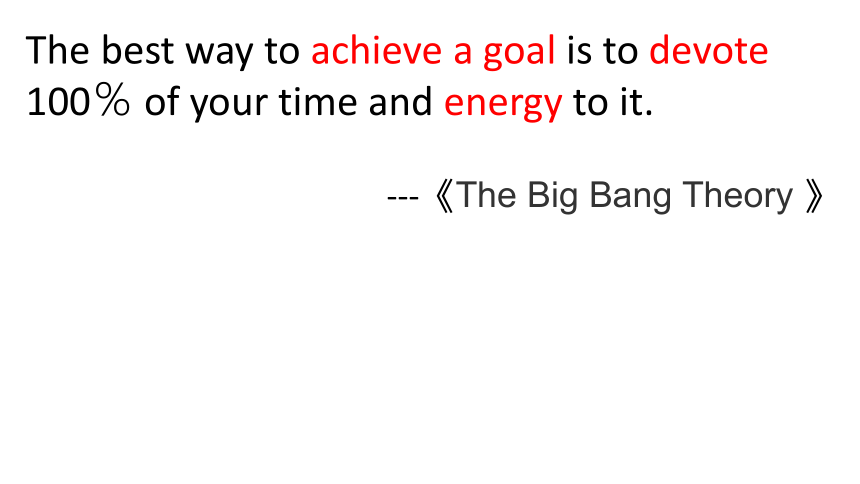 The best way to achieve a goal is to devote 100％ of your time and energy to it.

---《The Big Bang Theory 》